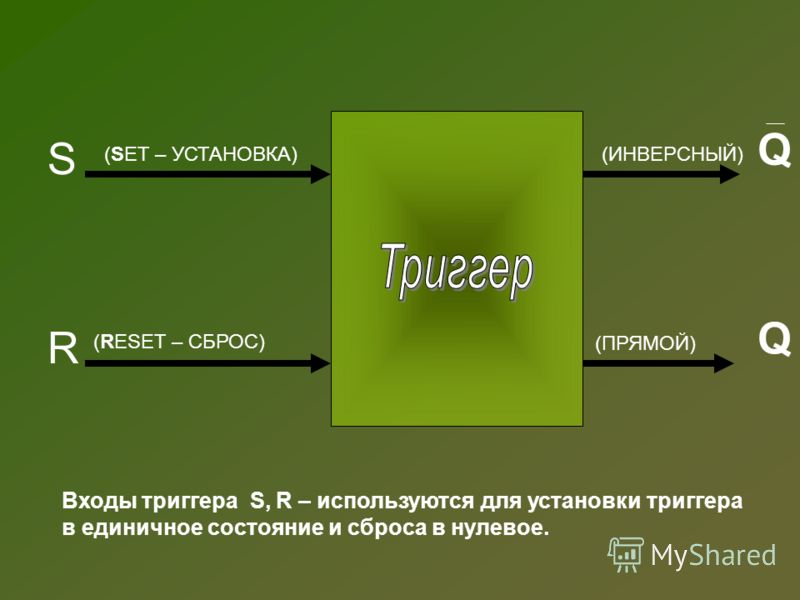 S

(SET – УСТАНОВКА)

(ИНВЕРСНЫЙ)

$\overline{Q}$

Триггер

R

(RESET – СБРОС)

(ПРЯМОЙ)

Q

Входы триггера S, R – используются для установки триггера в единичное состояние и сброса в нулевое.

MyShared